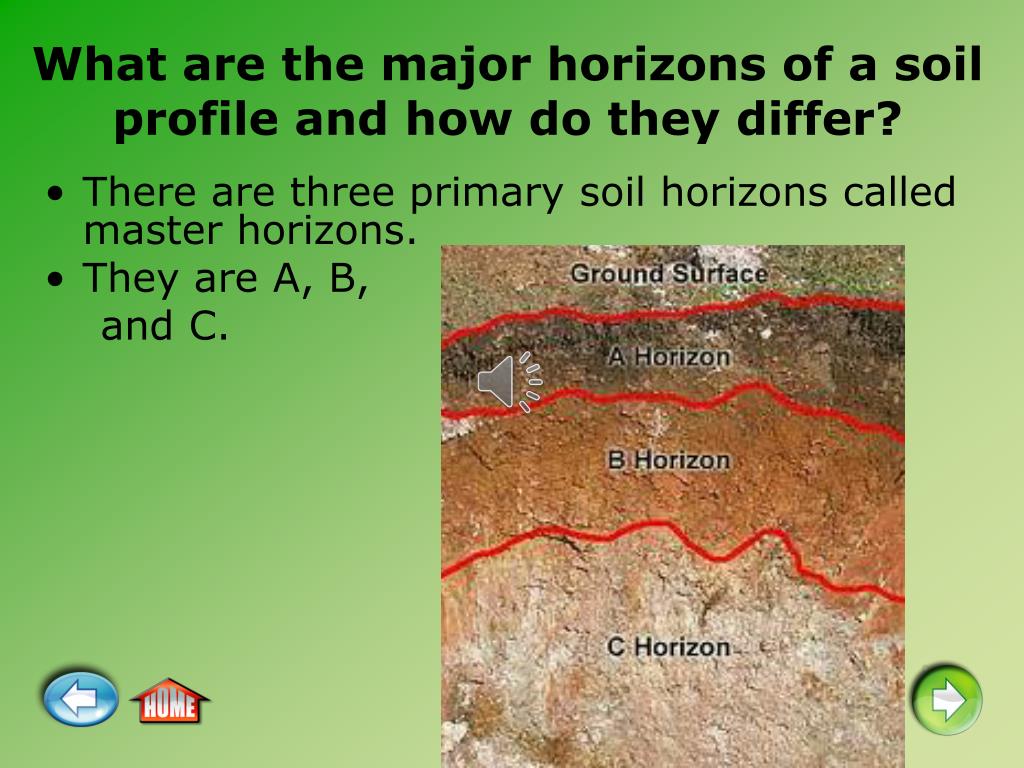 What are the major horizons of a soil profile and how do they differ?

• There are three primary soil horizons called master horizons.
• They are A, B, and C.

Ground Surface
A Horizon
B Horizon
C Horizon

HOME